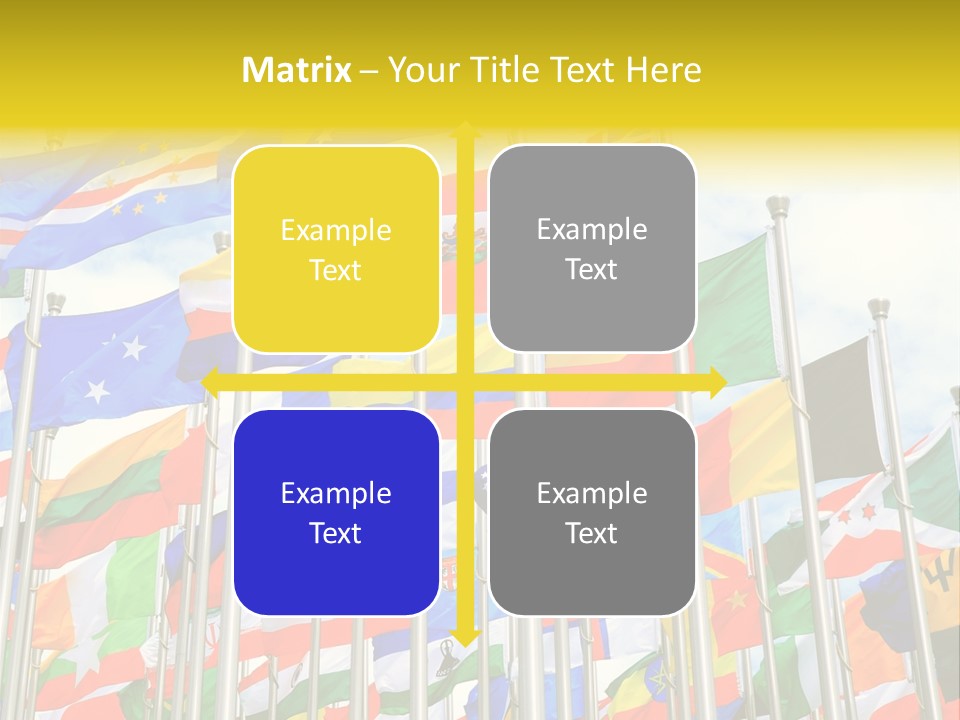 Matrix – Your Title Text Here

Example Text

Example Text

Example Text

Example Text